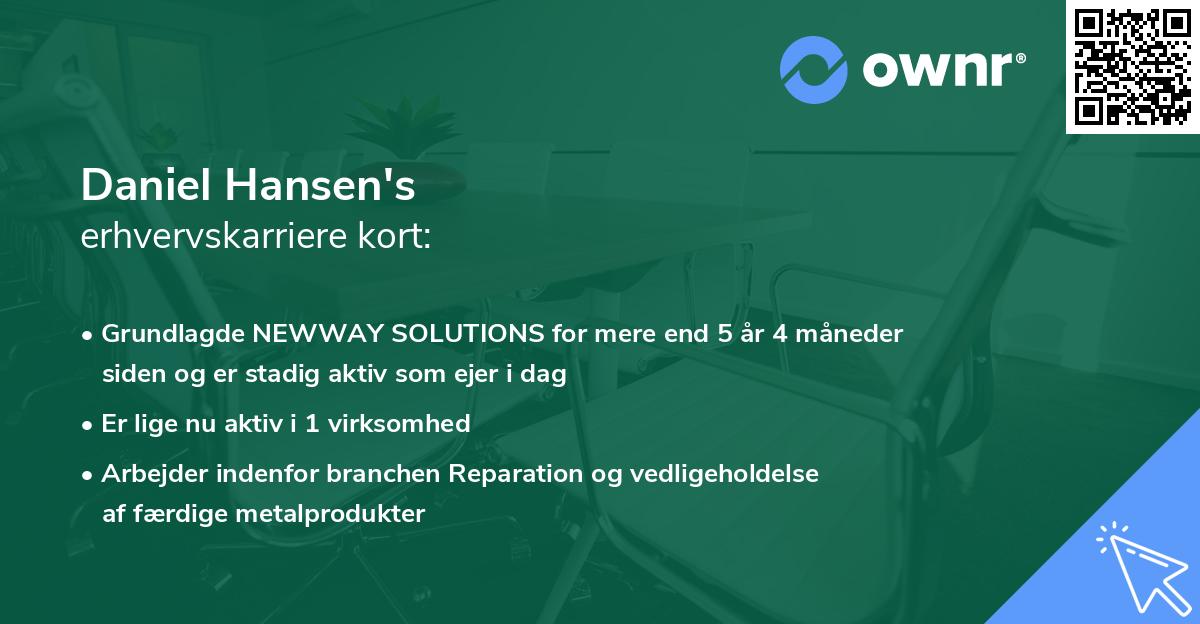 ownr®

Daniel Hansen's
erhvervskarriere kort:

• Grundlagde NEWWAY SOLUTIONS for mere end 5 år 4 måneder siden og er stadig aktiv som ejer i dag
• Er lige nu aktiv i 1 virksomhed
• Arbejder indenfor branchen Reparation og vedligeholdelse af færdige metalprodukter